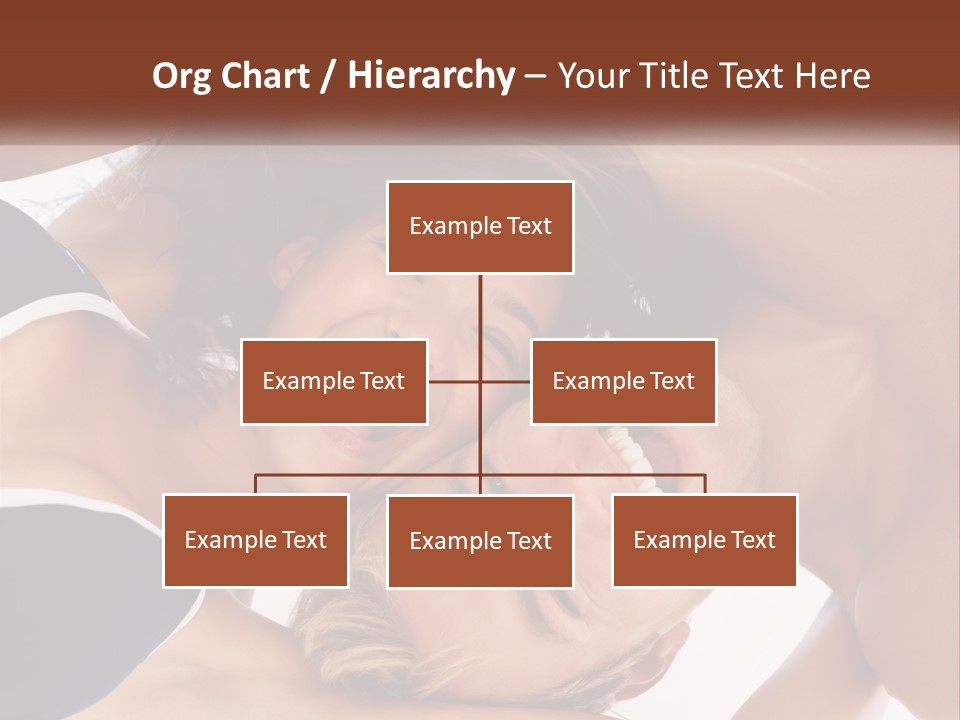 Org Chart / Hierarchy – Your Title Text Here

Example Text

Example Text

Example Text

Example Text

Example Text

Example Text